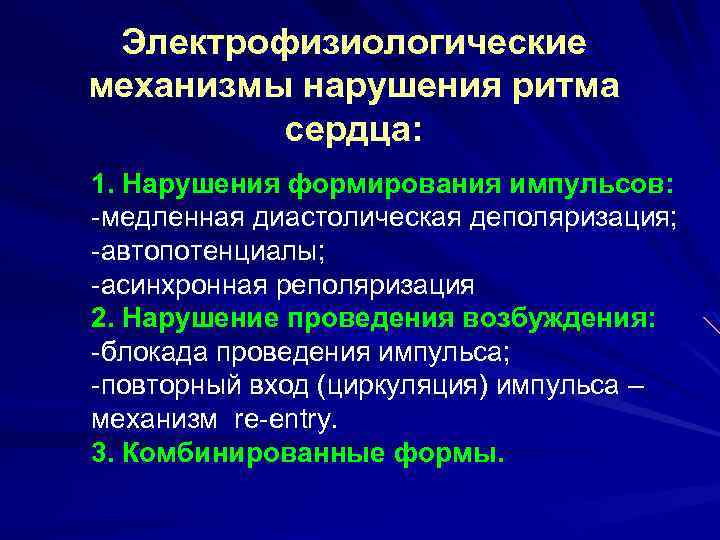 Электрофизиологические механизмы нарушения ритма сердца:

1. Нарушения формирования импульсов:
-медленная диастолическая деполяризация;
-автопотенциалы;
-асинхронная реполяризация
2. Нарушение проведения возбуждения:
-блокада проведения импульса;
-повторный вход (циркуляция) импульса – механизм re-entry.
3. Комбинированные формы.